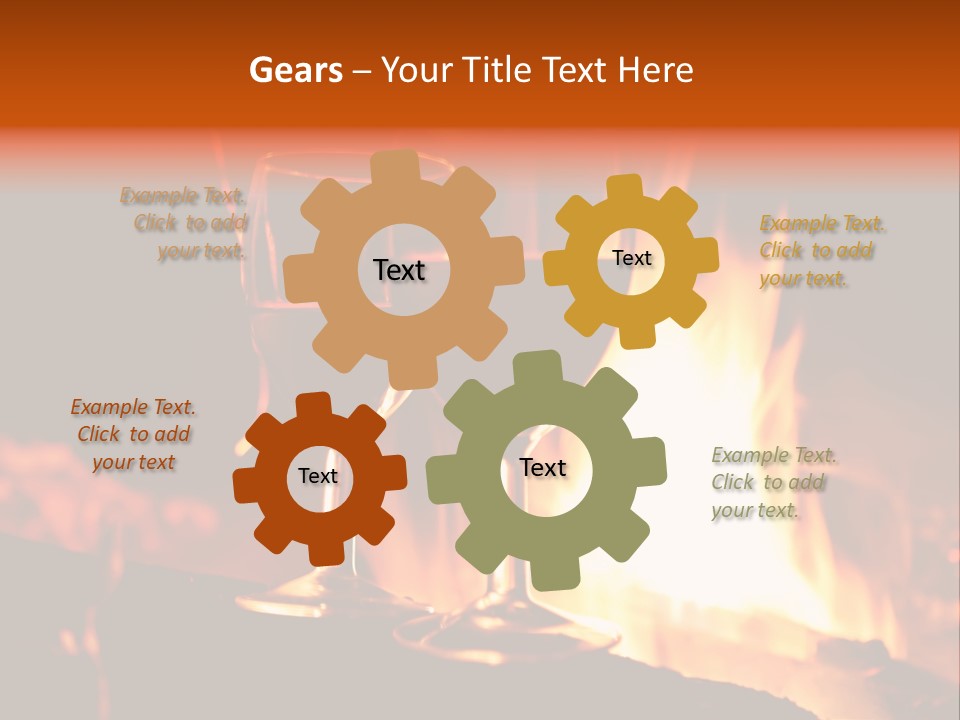 Gears – Your Title Text Here

Example Text. Click to add your text.

Text

Text

Example Text. Click to add your text.

Example Text. Click to add your text

Text

Text

Example Text. Click to add your text.